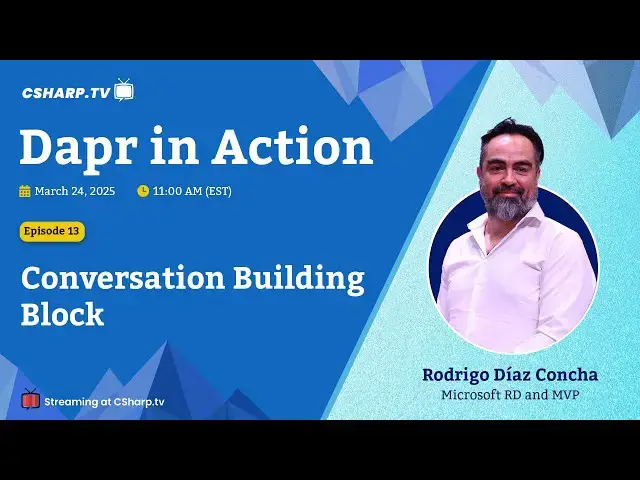 CSHARP.TV

Dapr in Action

March 24, 2025 11:00 AM (EST)

Episode 13

Conversation Building Block

Streaming at CSharp.tv

Rodrigo Díaz Concha
Microsoft RD and MVP